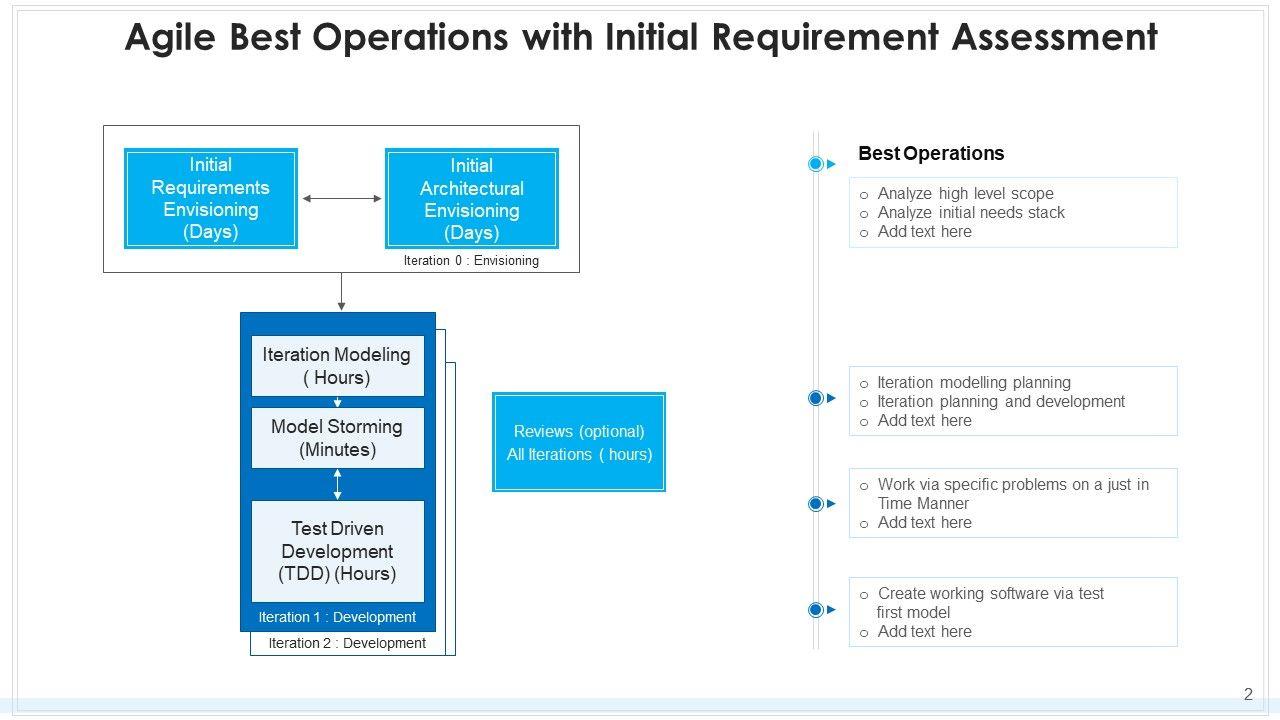 Agile Best Operations with Initial Requirement Assessment

Initial Requirements Envisioning (Days)

Initial Architectural Envisioning (Days)

Iteration 0 : Envisioning

Iteration Modeling ( Hours)

Model Storming (Minutes)

Test Driven Development (TDD) (Hours)

Iteration 1 : Development

Iteration 2 : Development

Reviews (optional)
All Iterations ( hours)

Best Operations

o Analyze high level scope
o Analyze initial needs stack
o Add text here

o Iteration modelling planning
o Iteration planning and development
o Add text here

o Work via specific problems on a just in Time Manner
o Add text here

o Create working software via test first model
o Add text here

2